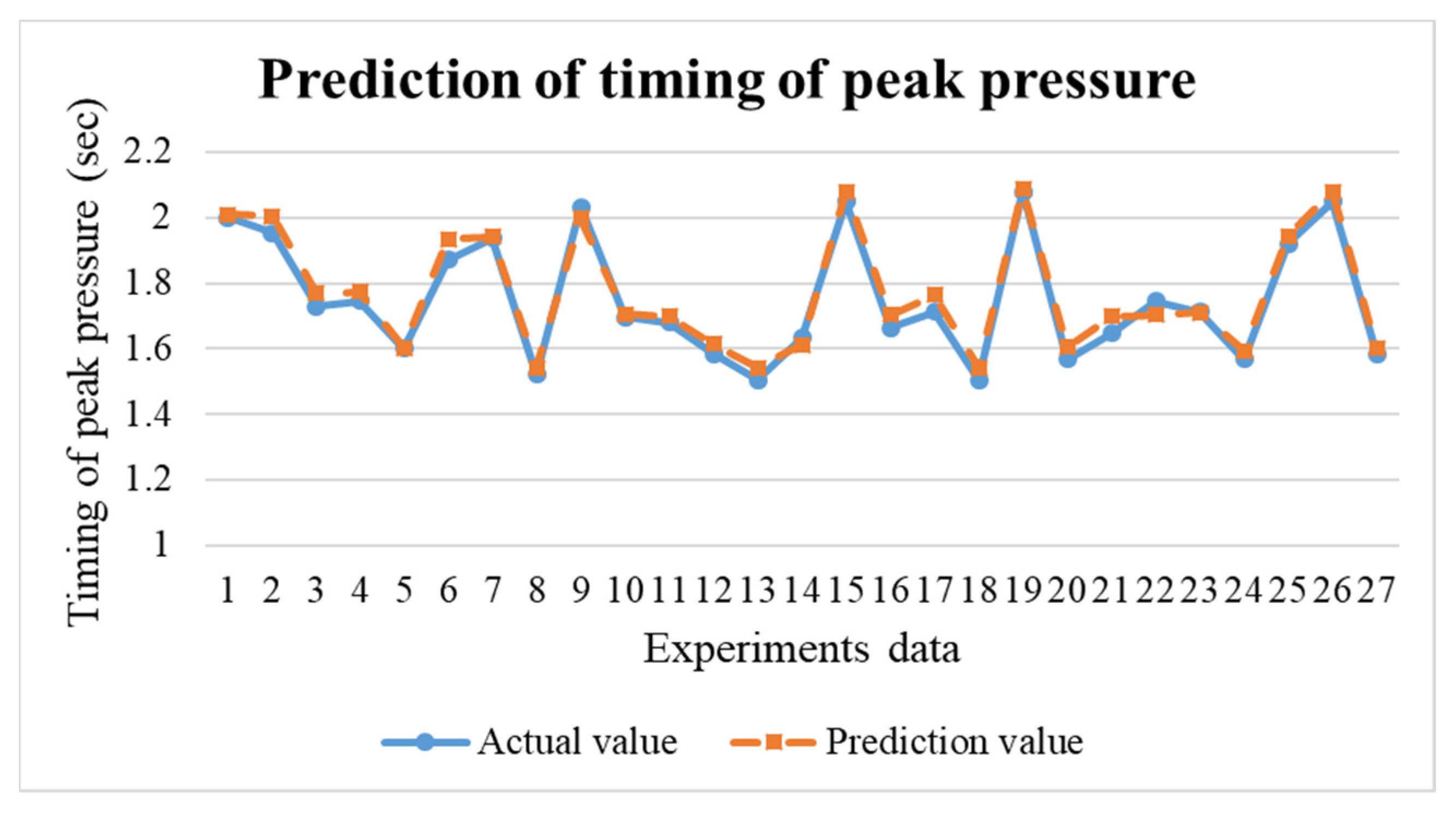 Prediction of timing of peak pressure

Timing of peak pressure (sec)

2.2
2
1.8
1.6
1.4
1.2
1

1 2 3 4 5 6 7 8 9 10 11 12 13 14 15 16 17 18 19 20 21 22 23 24 25 26 27

Experiments data

Actual value
Prediction value